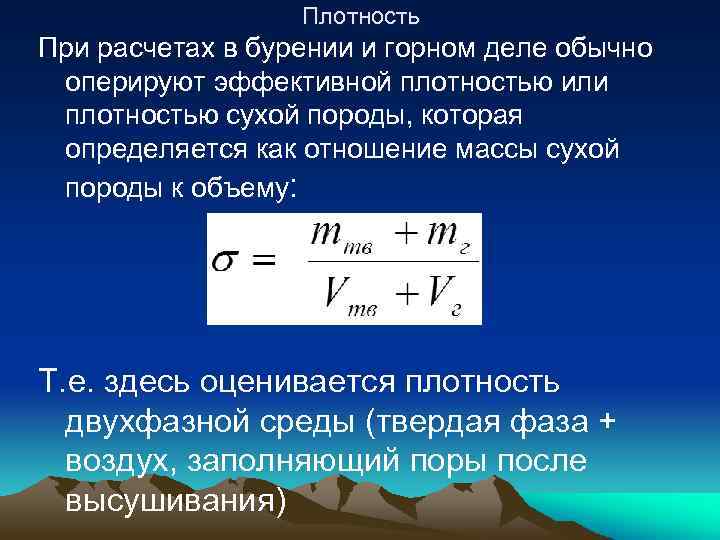 Плотность

При расчетах в бурении и горном деле обычно оперируют эффективной плотностью или плотностью сухой породы, которая определяется как отношение массы сухой породы к объему:

$\sigma = \frac{m_{тв} + m_{г}}{V_{тв} + V_{г}}$

Т.е. здесь оценивается плотность двухфазной среды (твердая фаза + воздух, заполняющий поры после высушивания)